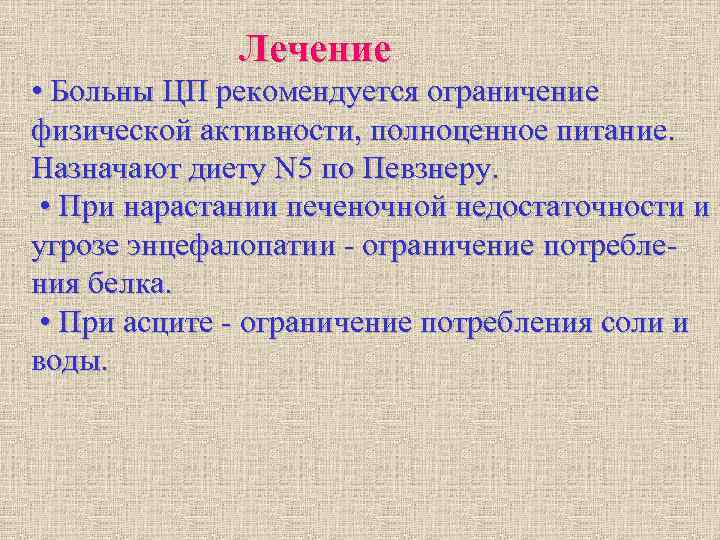 Лечение

• Больны ЦП рекомендуется ограничение физической активности, полноценное питание. Назначают диету N5 по Певзнеру.

• При нарастании печеночной недостаточности и угрозе энцефалопатии - ограничение потребления белка.

• При асците - ограничение потребления соли и воды.